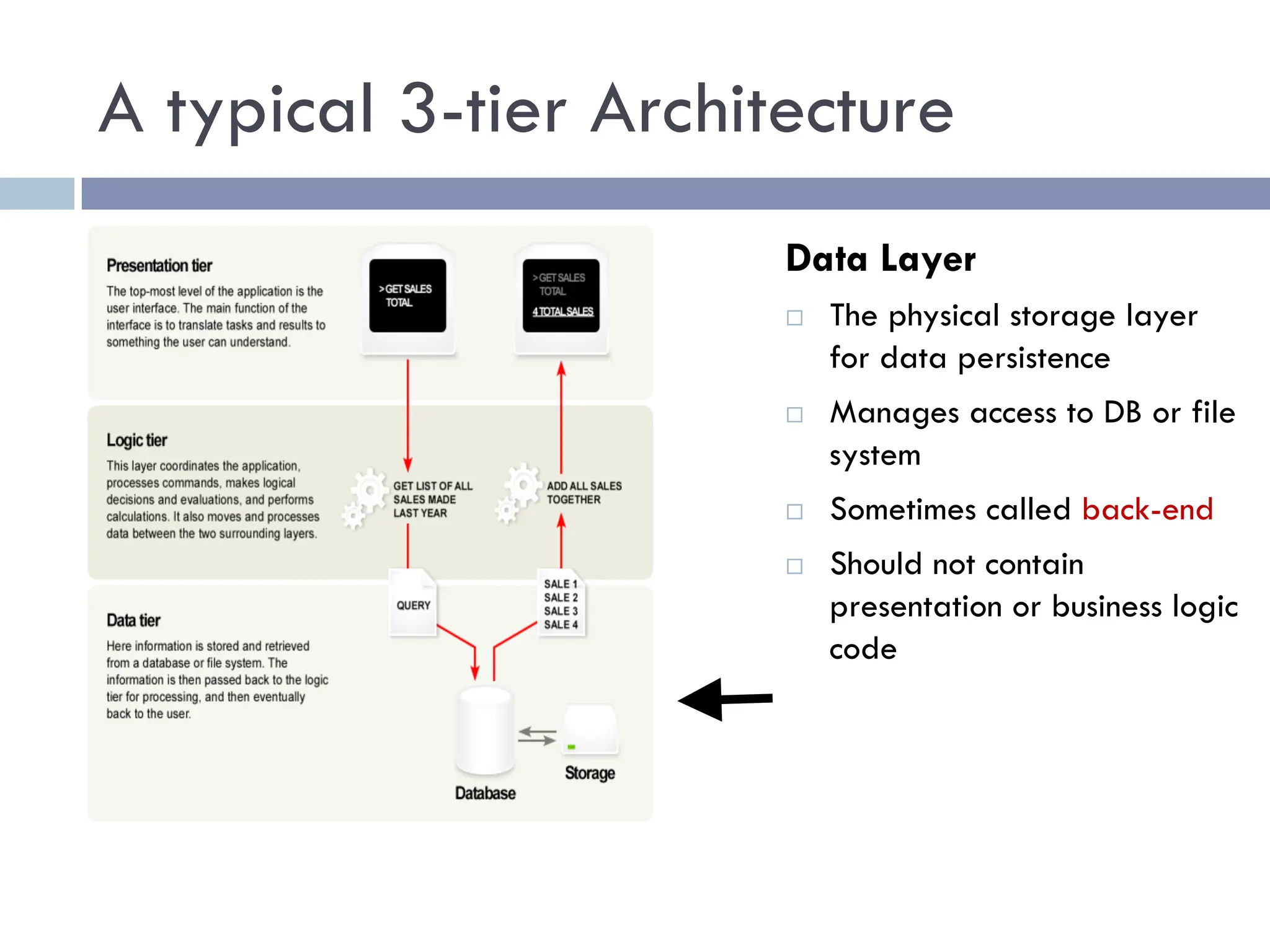 A typical 3-tier Architecture

Presentation tier

The top-most level of the application is the user interface. The main function of the interface is to translate tasks and results to something the user can understand.

>GET SALES TOTAL

>GET SALES TOTAL

4 TOTAL SALES

Logic tier

This layer coordinates the application, processes commands, makes logical decisions and evaluations, and performs calculations. It also moves and processes data between the two surrounding layers.

GET LIST OF ALL SALES MADE LAST YEAR

ADD ALL SALES TOGETHER

QUERY

SALE 1
SALE 2
SALE 3
SALE 4

Data tier

Here information is stored and retrieved from a database or file system. The information is then passed back to the logic tier for processing, and then eventually back to the user.

Database

Storage

Data Layer

□ The physical storage layer for data persistence

□ Manages access to DB or file system

□ Sometimes called back-end

□ Should not contain presentation or business logic code